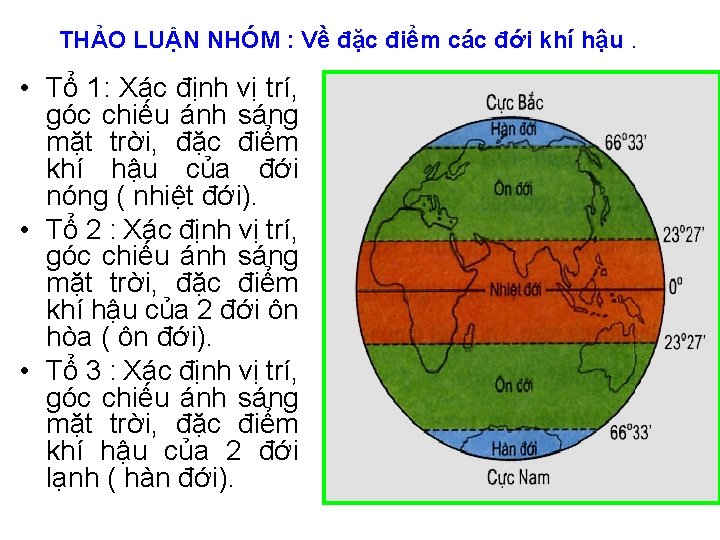 THẢO LUẬN NHÓM : Về đặc điểm các đới khí hậu .

• Tổ 1: Xác định vị trí, góc chiếu ánh sáng mặt trời, đặc điểm khí hậu của đới nóng ( nhiệt đới).

• Tổ 2 : Xác định vị trí, góc chiếu ánh sáng mặt trời, đặc điểm khí hậu của 2 đới ôn hòa ( ôn đới).

• Tổ 3 : Xác định vị trí, góc chiếu ánh sáng mặt trời, đặc điểm khí hậu của 2 đới lạnh ( hàn đới).

Cực Bắc
Hàn đới
66°33'
Ôn đới
23°27'
Nhiệt đới
0°
23°27'
Ôn đới
66°33'
Hàn đới
Cực Nam